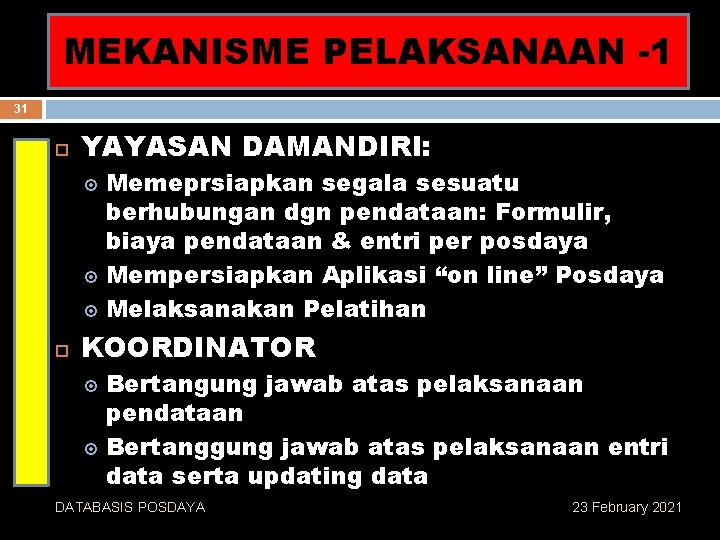 MEKANISME PELAKSANAAN -1

31

YAYASAN DAMANDIRI:

Memeprsiapkan segala sesuatu berhubungan dgn pendataan: Formulir, biaya pendataan & entri per posdaya

Mempersiapkan Aplikasi “on line” Posdaya

Melaksanakan Pelatihan

KOORDINATOR

Bertangung jawab atas pelaksanaan pendataan

Bertanggung jawab atas pelaksanaan entri data serta updating data

DATABASIS POSDAYA

23 February 2021